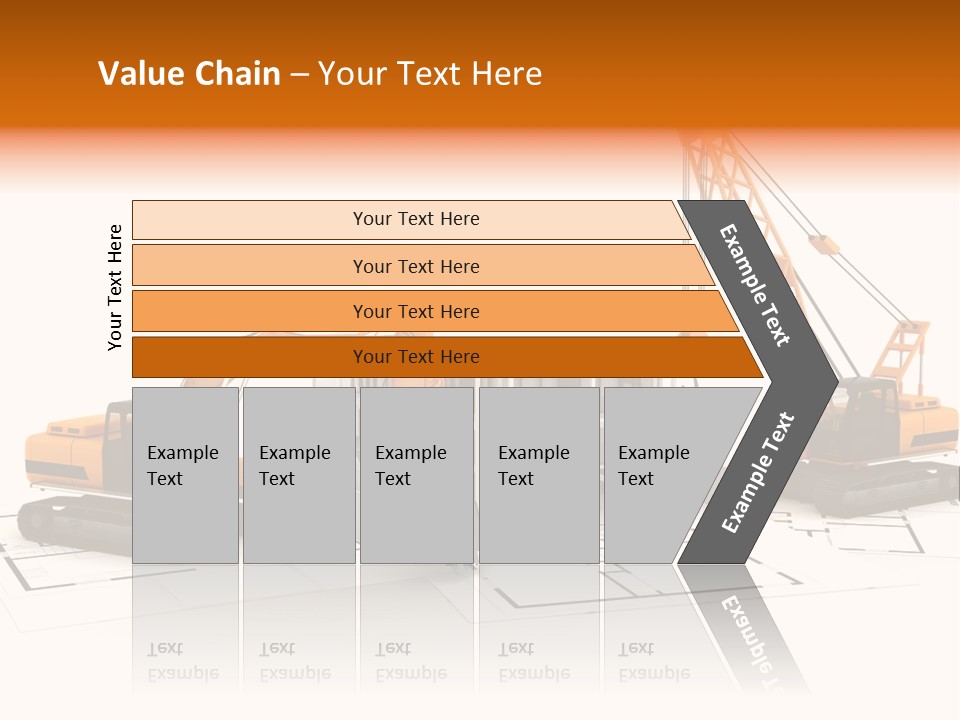 Value Chain – Your Text Here

Your Text Here

Your Text Here

Your Text Here

Your Text Here

Your Text Here

Example Text

Example Text

Example Text

Example Text

Example Text

Example Text

Example Text